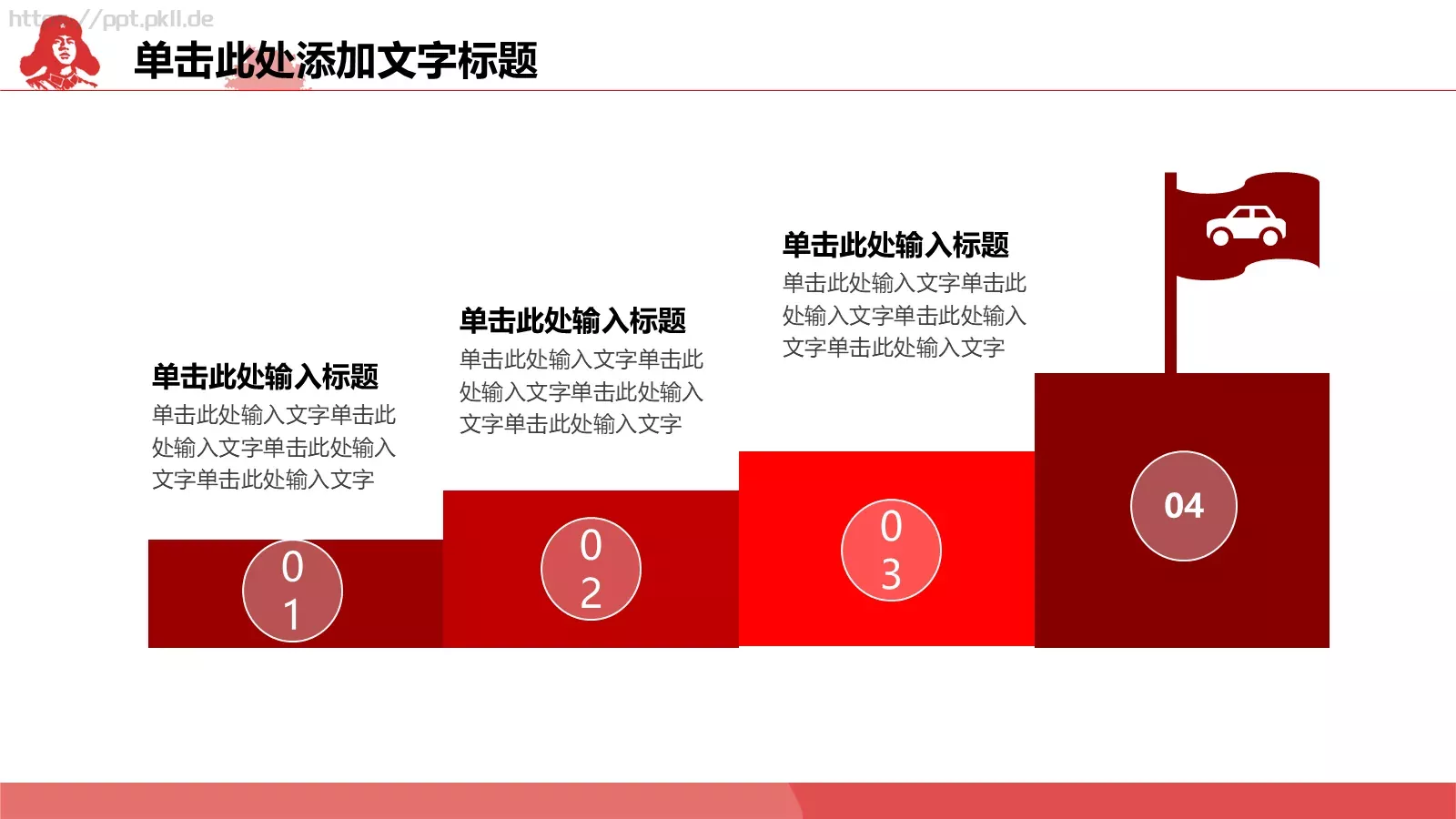 https://ppt.pkll.de

单击此处添加文字标题

单击此处输入标题
单击此处输入文字单击此处输入文字单击此处输入文字单击此处输入文字

单击此处输入标题
单击此处输入文字单击此处输入文字单击此处输入文字单击此处输入文字

单击此处输入标题
单击此处输入文字单击此处输入文字单击此处输入文字单击此处输入文字

01

02

03

04